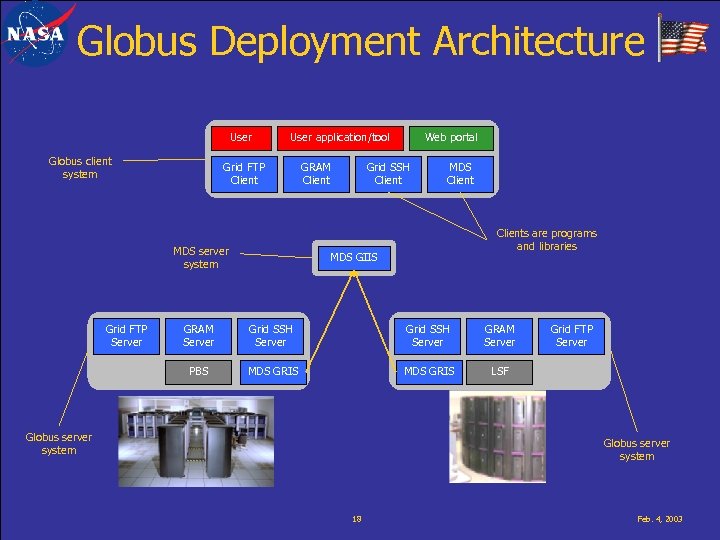 NASA

Globus Deployment Architecture

User

User application/tool

Web portal

Globus client system

Grid FTP Client

GRAM Client

Grid SSH Client

MDS Client

Clients are programs and libraries

MDS server system

MDS GIIS

Grid FTP Server

GRAM Server

Grid SSH Server

PBS

MDS GRIS

Grid SSH Server

GRAM Server

Grid FTP Server

MDS GRIS

LSF

Globus server system

Globus server system

19

Feb. 4, 2003